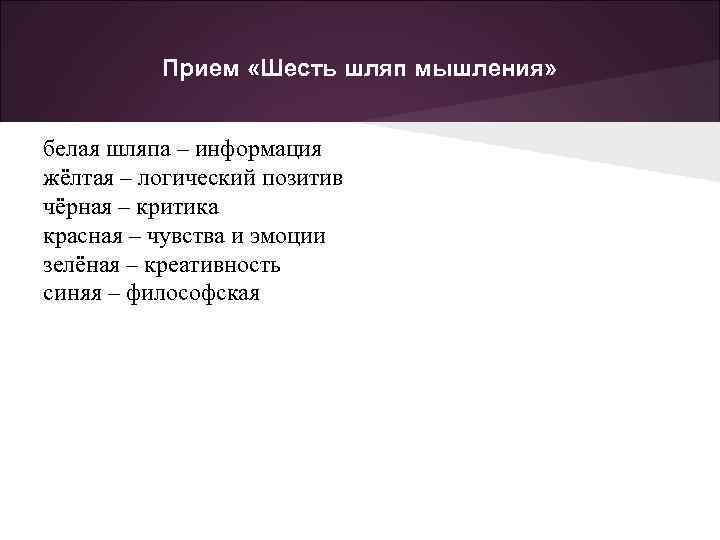 Прием «Шесть шляп мышления»

белая шляпа – информация
жёлтая – логический позитив
чёрная – критика
красная – чувства и эмоции
зелёная – креативность
синяя – философская